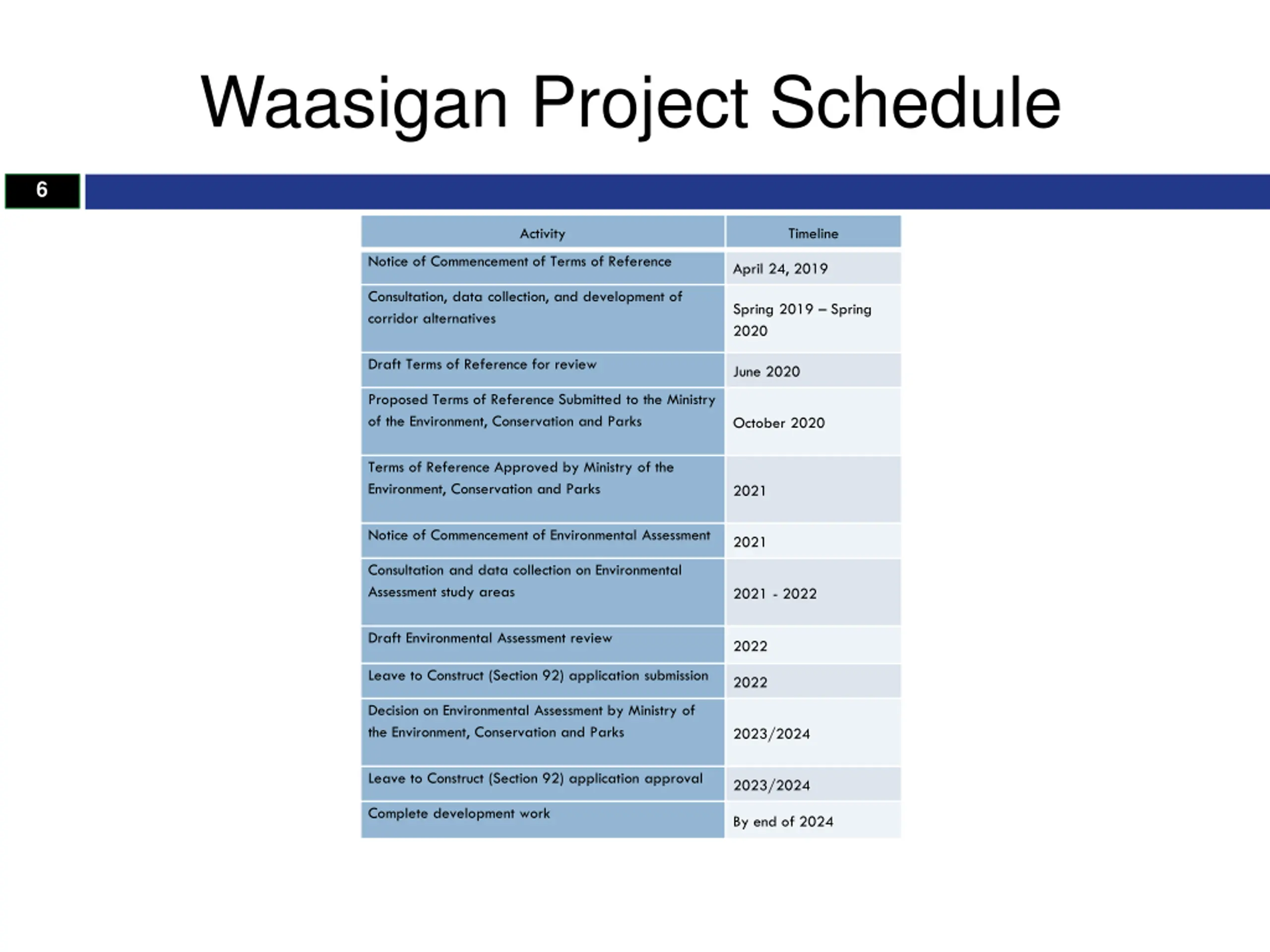 Waasigan Project Schedule

6

| Activity | Timeline |
|---|---|
| Notice of Commencement of Terms of Reference | April 24, 2019 |
| Consultation, data collection, and development of corridor alternatives | Spring 2019 – Spring 2020 |
| Draft Terms of Reference for review | June 2020 |
| Proposed Terms of Reference Submitted to the Ministry of the Environment, Conservation and Parks | October 2020 |
| Terms of Reference Approved by Ministry of the Environment, Conservation and Parks | 2021 |
| Notice of Commencement of Environmental Assessment | 2021 |
| Consultation and data collection on Environmental Assessment study areas | 2021 - 2022 |
| Draft Environmental Assessment review | 2022 |
| Leave to Construct (Section 92) application submission | 2022 |
| Decision on Environmental Assessment by Ministry of the Environment, Conservation and Parks | 2023/2024 |
| Leave to Construct (Section 92) application approval | 2023/2024 |
| Complete development work | By end of 2024 |